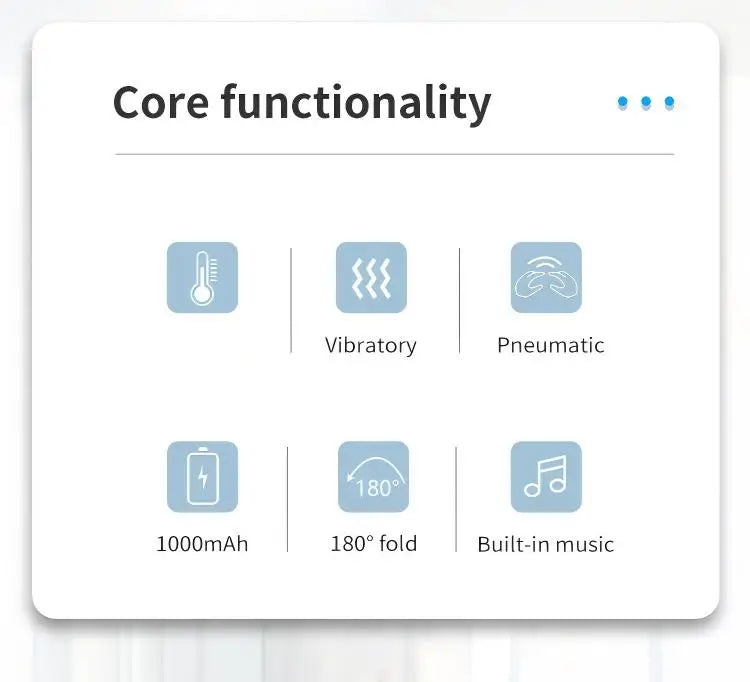 Core functionality

Vibratory

Pneumatic

1000mAh

180°

180° fold

Built-in music